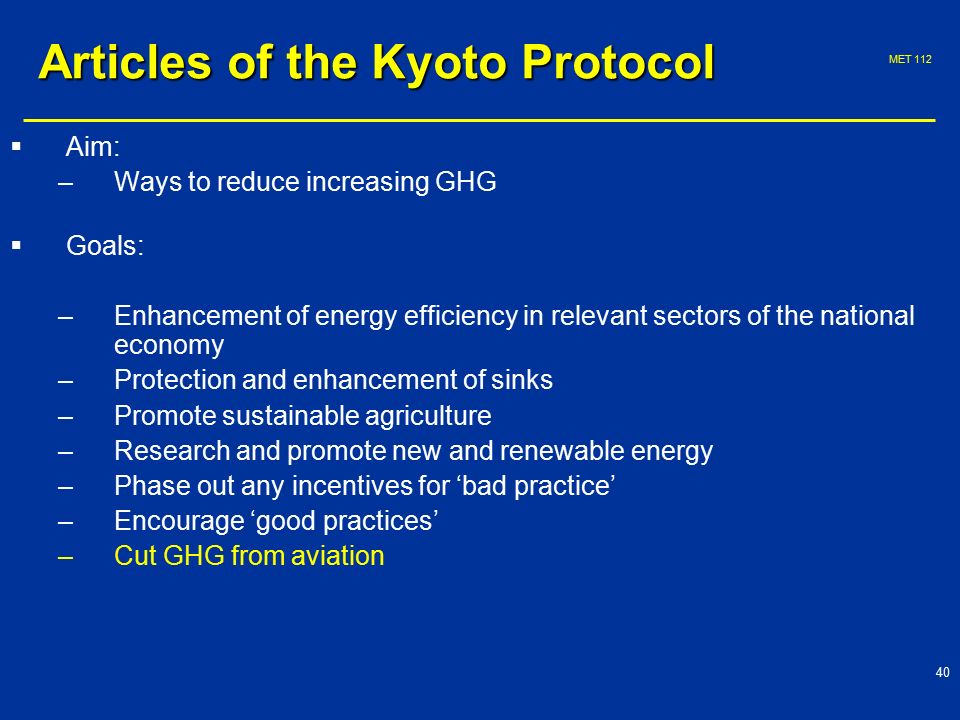 Articles of the Kyoto Protocol

MET 112

▪ Aim:
– Ways to reduce increasing GHG

▪ Goals:

– Enhancement of energy efficiency in relevant sectors of the national economy
– Protection and enhancement of sinks
– Promote sustainable agriculture
– Research and promote new and renewable energy
– Phase out any incentives for ‘bad practice’
– Encourage ‘good practices’
– Cut GHG from aviation

40